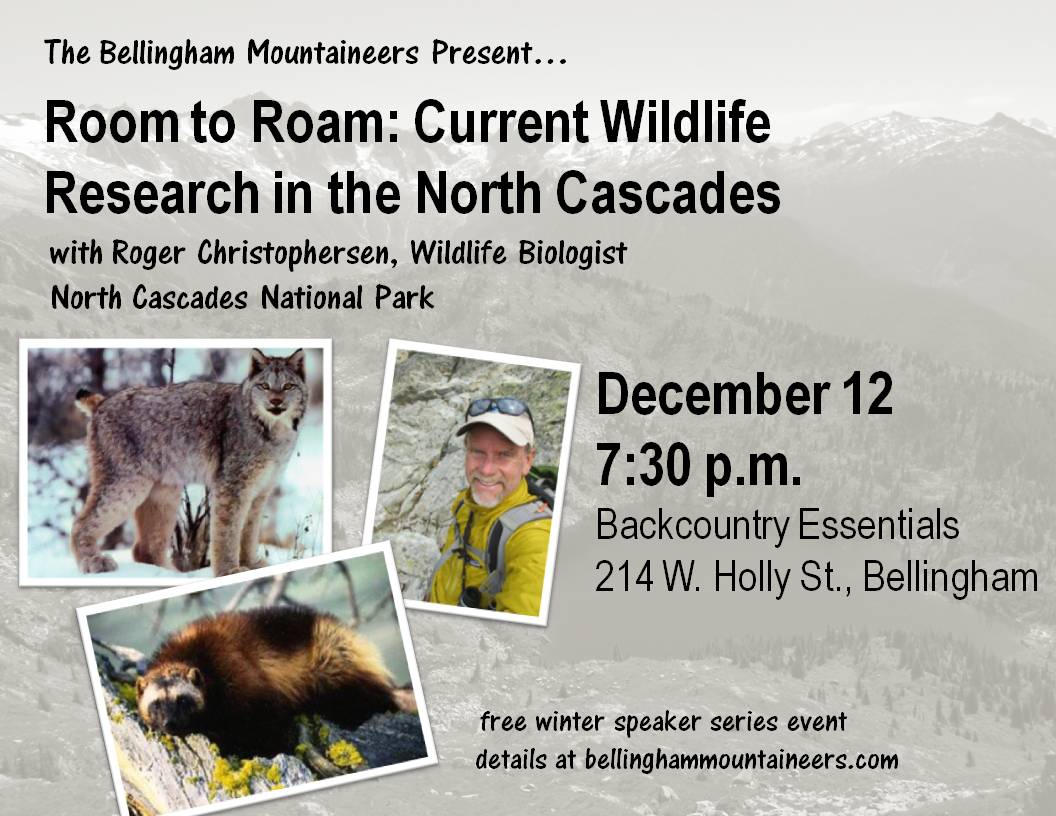 The Bellingham Mountaineers Present…

Room to Roam: Current Wildlife Research in the North Cascades

with Roger Christophersen, Wildlife Biologist
North Cascades National Park

December 12
7:30 p.m.
Backcountry Essentials
214 W. Holly St., Bellingham

free winter speaker series event
details at bellinghammountaineers.com